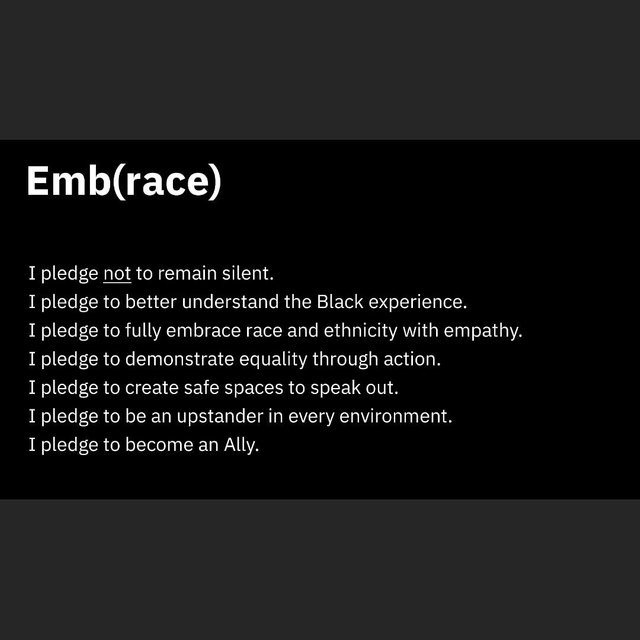 Emb(race)

I pledge not to remain silent.
I pledge to better understand the Black experience.
I pledge to fully embrace race and ethnicity with empathy.
I pledge to demonstrate equality through action.
I pledge to create safe spaces to speak out.
I pledge to be an upstander in every environment.
I pledge to become an Ally.